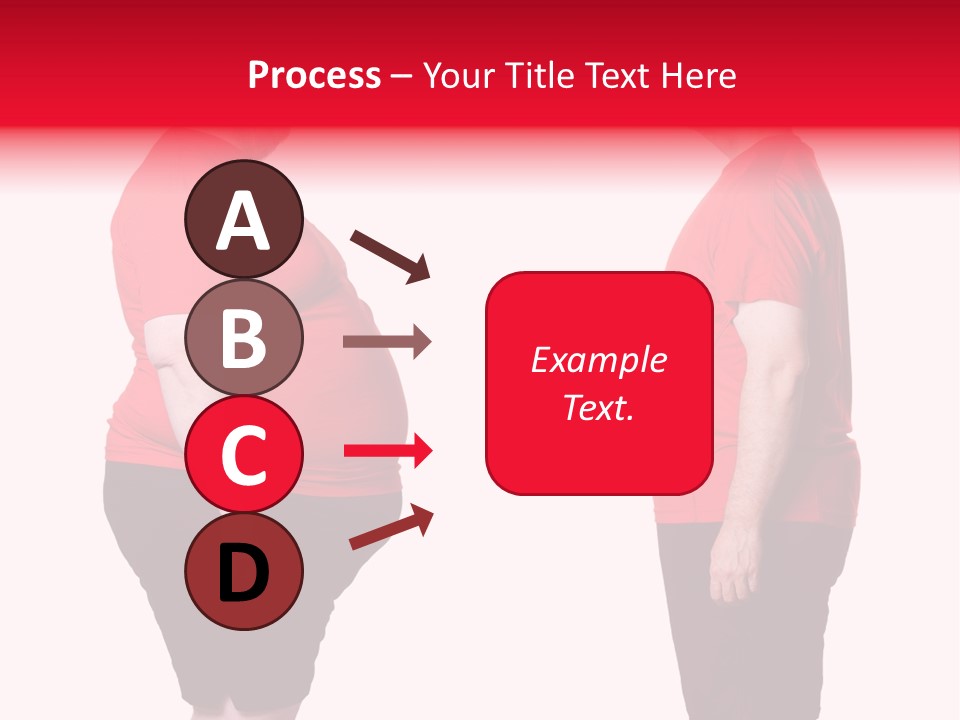 Process – Your Title Text Here

A

B

C

D

Example Text.